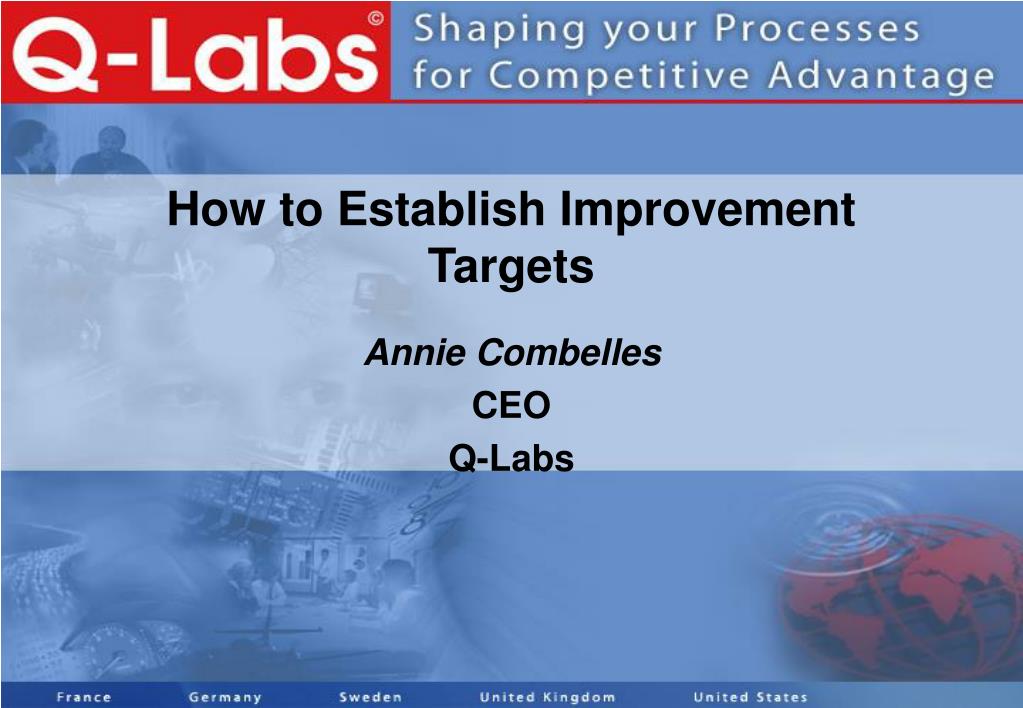 Q-Labs©

Shaping your Processes
for Competitive Advantage

How to Establish Improvement Targets

Annie Combelles

CEO

Q-Labs

France Germany Sweden United Kingdom United States